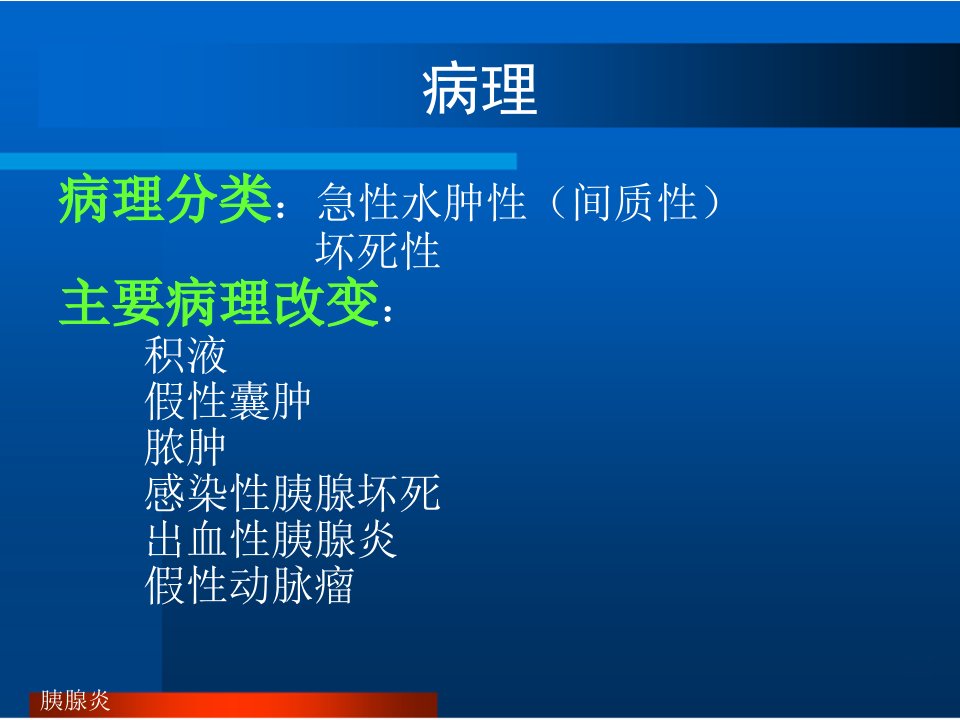 病理

病理分类：急性水肿性（间质性）
坏死性

主要病理改变：
积液
假性囊肿
脓肿
感染性胰腺坏死
出血性胰腺炎
假性动脉瘤

胰腺炎